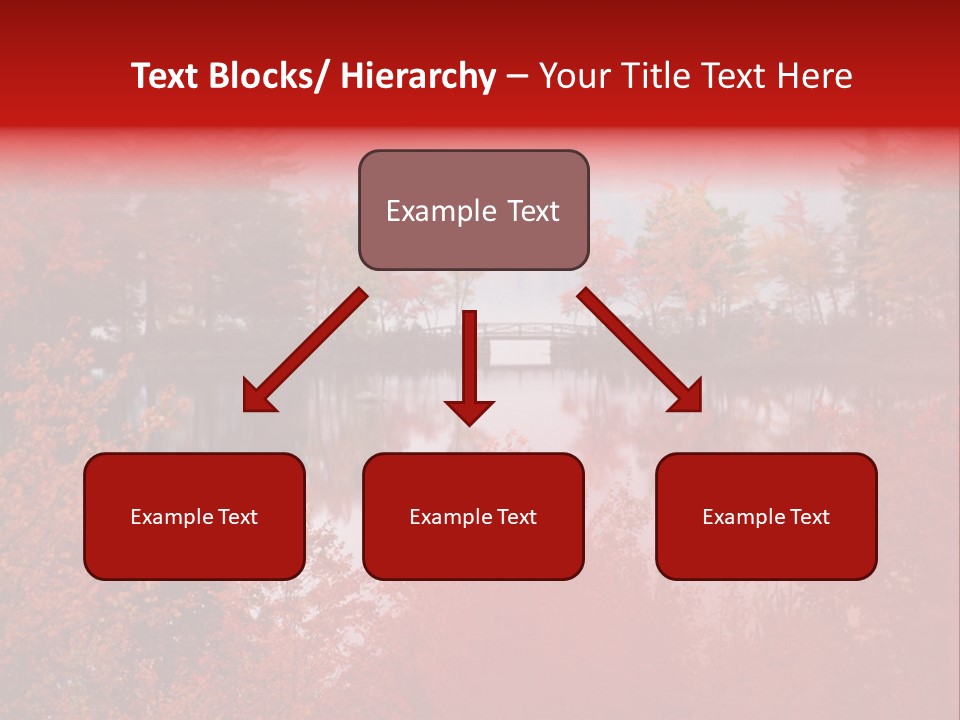 Text Blocks/ Hierarchy – Your Title Text Here

Example Text

Example Text

Example Text

Example Text